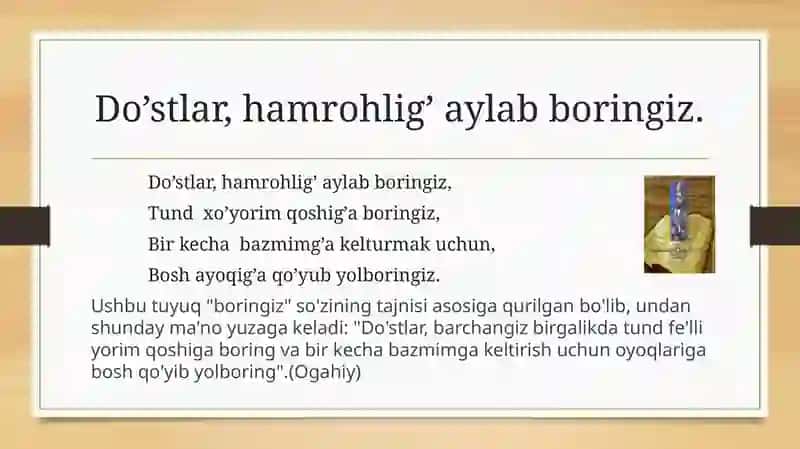 Do’stlar, hamrohlig’ aylab boringiz.

Do’stlar, hamrohlig’ aylab boringiz,
Tund xo’yorim qoshig’a boringiz,
Bir kecha bazmimg’a kelturmak uchun,
Bosh ayoqig’a qo’yub yolboringiz.

Ushbu tuyuq "boringiz" so'zining tajnisi asosiga qurilgan bo'lib, undan shunday ma'no yuzaga keladi: "Do'stlar, barchangiz birgalikda tund fe'lli yorim qoshiga boring va bir kecha bazmimga keltirish uchun oyoqlariga bosh qo'yib yolboring".(Ogahiy)